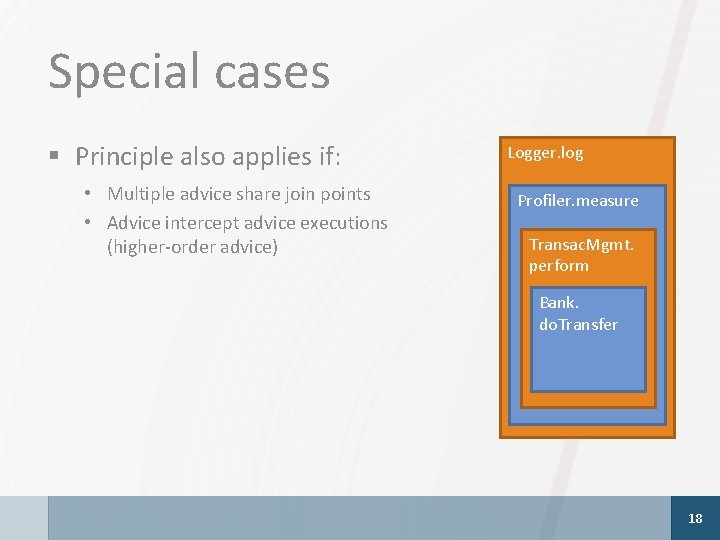 Special cases

▪ Principle also applies if:

• Multiple advice share join points
• Advice intercept advice executions (higher-order advice)

Logger.log

Profiler.measure

TransacMgmt. perform

Bank. doTransfer

18